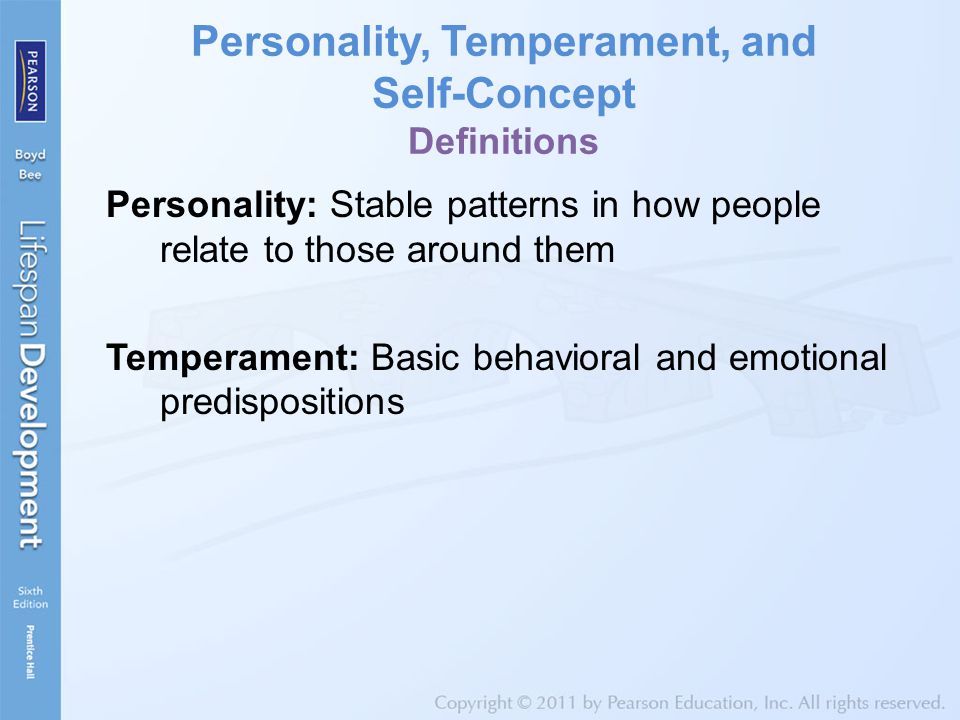 PEARSON

Boyd
Bee

Lifespan Development

Sixth
Edition

Prentice Hall

Personality, Temperament, and Self-Concept
Definitions

Personality: Stable patterns in how people relate to those around them

Temperament: Basic behavioral and emotional predispositions

Copyright © 2011 by Pearson Education, Inc. All rights reserved.